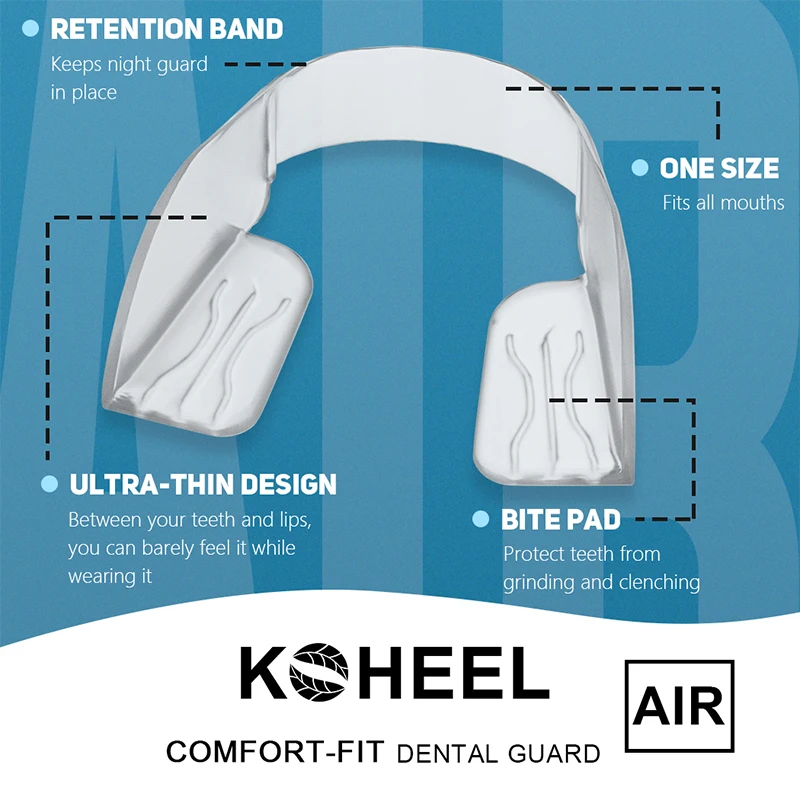 RETENTION BAND
Keeps night guard in place

ONE SIZE
Fits all mouths

ULTRA-THIN DESIGN
Between your teeth and lips, you can barely feel it while wearing it

BITE PAD
Protect teeth from grinding and clenching

KOHEEL

AIR

COMFORT-FIT DENTAL GUARD